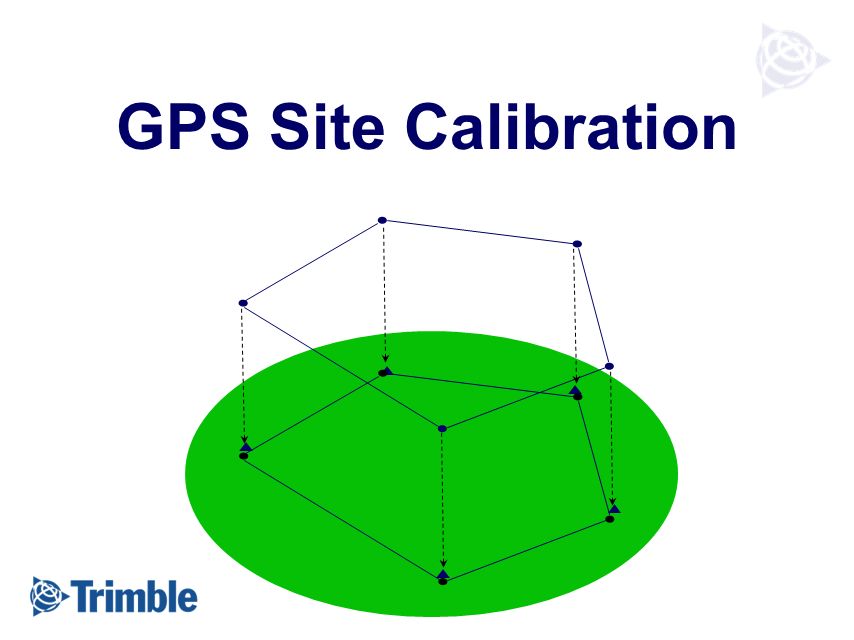 GPS Site Calibration

Trimble